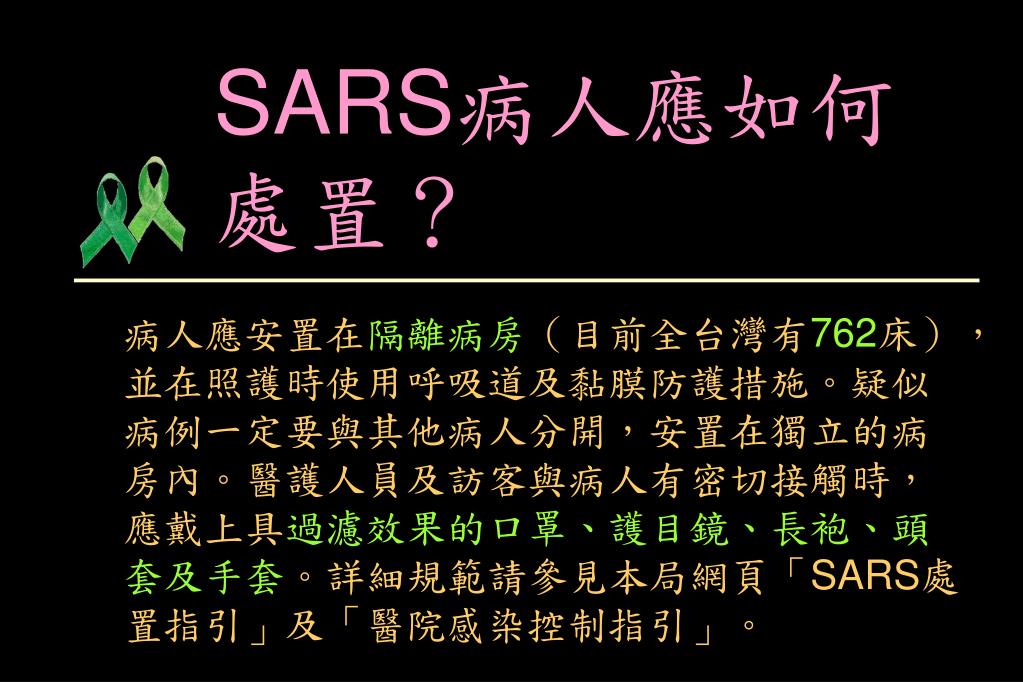 SARS病人應如何處置？

病人應安置在隔離病房（目前全台灣有762床），並在照護時使用呼吸道及黏膜防護措施。疑似病例一定要與其他病人分開，安置在獨立的病房內。醫護人員及訪客與病人有密切接觸時，應戴上具過濾效果的口罩、護目鏡、長袍、頭套及手套。詳細規範請參見本局網頁「SARS處置指引」及「醫院感染控制指引」。